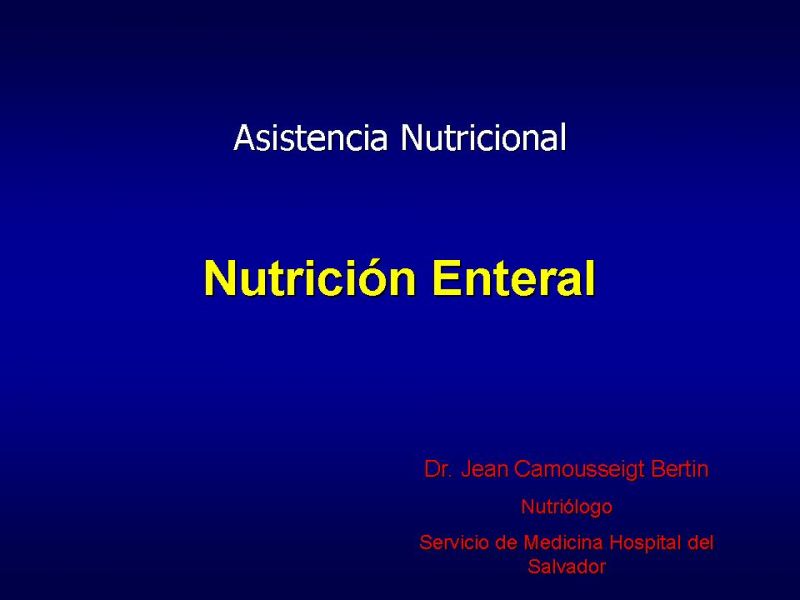 Asistencia Nutricional

Nutrición Enteral

Dr. Jean Camousseigt Bertin

Nutriólogo

Servicio de Medicina Hospital del Salvador